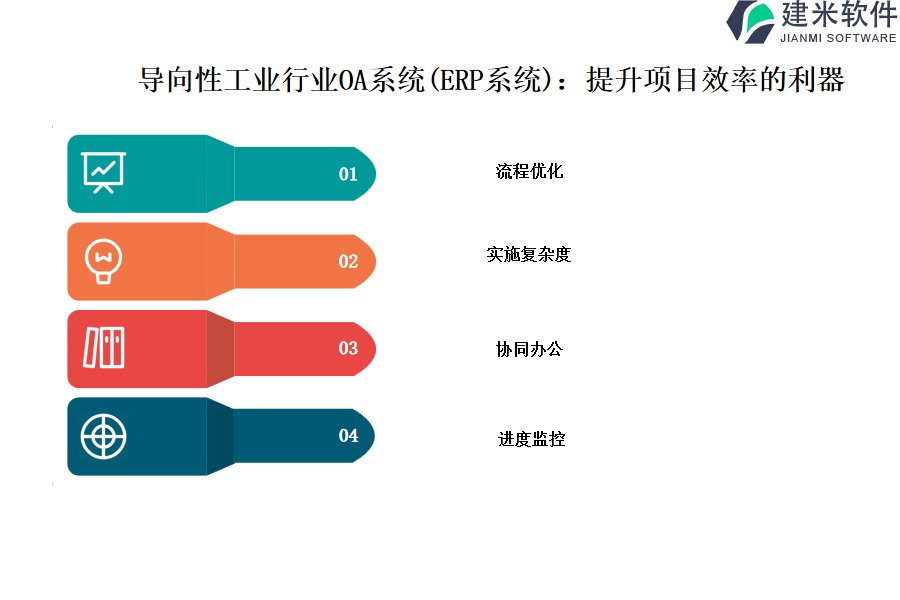 建米软件
JIANMI SOFTWARE

导向性工业行业OA系统(ERP系统)：提升项目效率的利器

01
流程优化

02
实施复杂度

03
协同办公

04
进度监控